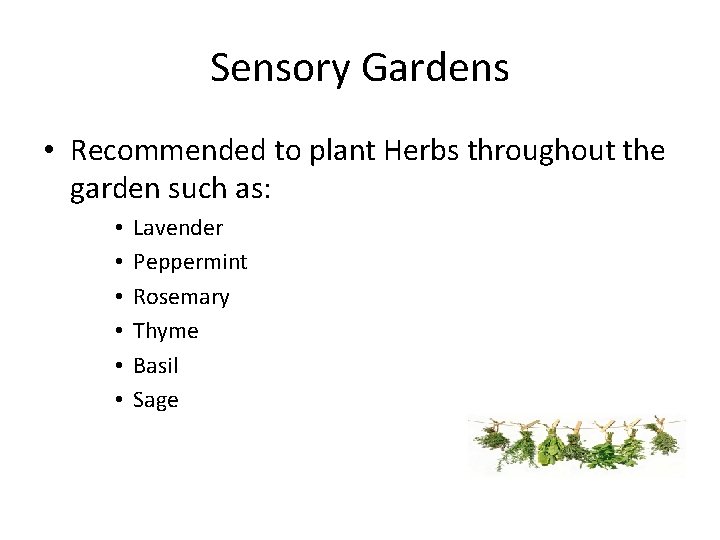 Sensory Gardens

• Recommended to plant Herbs throughout the garden such as:

• Lavender
• Peppermint
• Rosemary
• Thyme
• Basil
• Sage